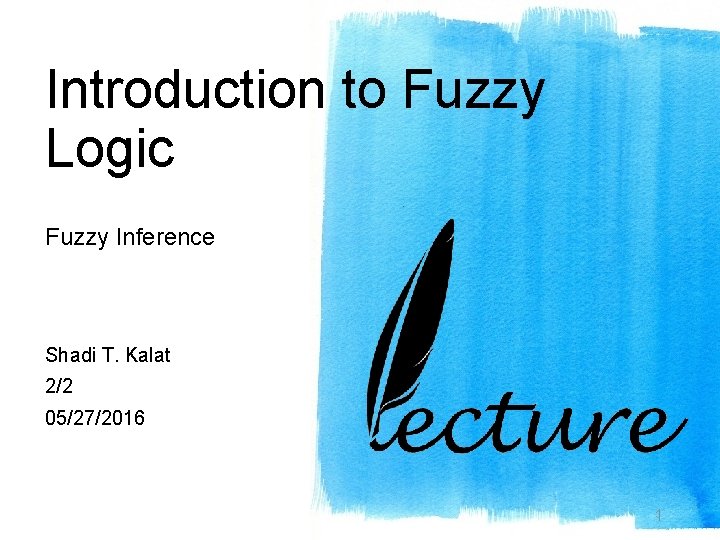 Introduction to Fuzzy Logic

Fuzzy Inference

Shadi T. Kalat
2/2
05/27/2016

lecture

1